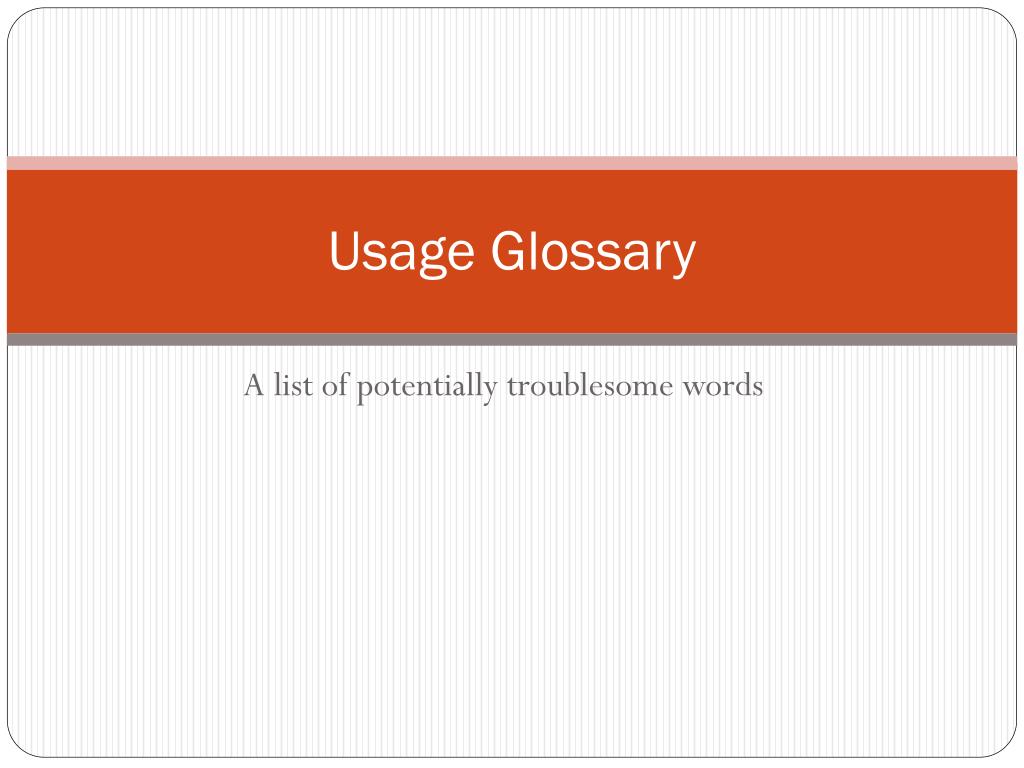 Usage Glossary

A list of potentially troublesome words